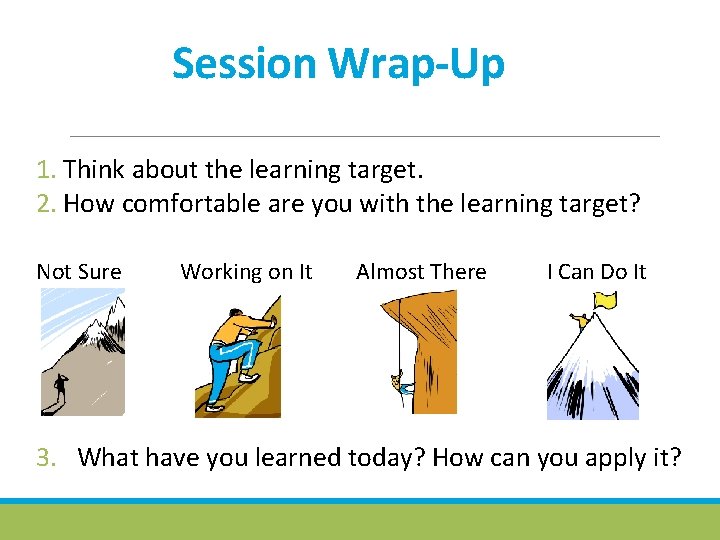 Session Wrap-Up

1. Think about the learning target.
2. How comfortable are you with the learning target?

Not Sure

Working on It

Almost There

I Can Do It

3. What have you learned today? How can you apply it?